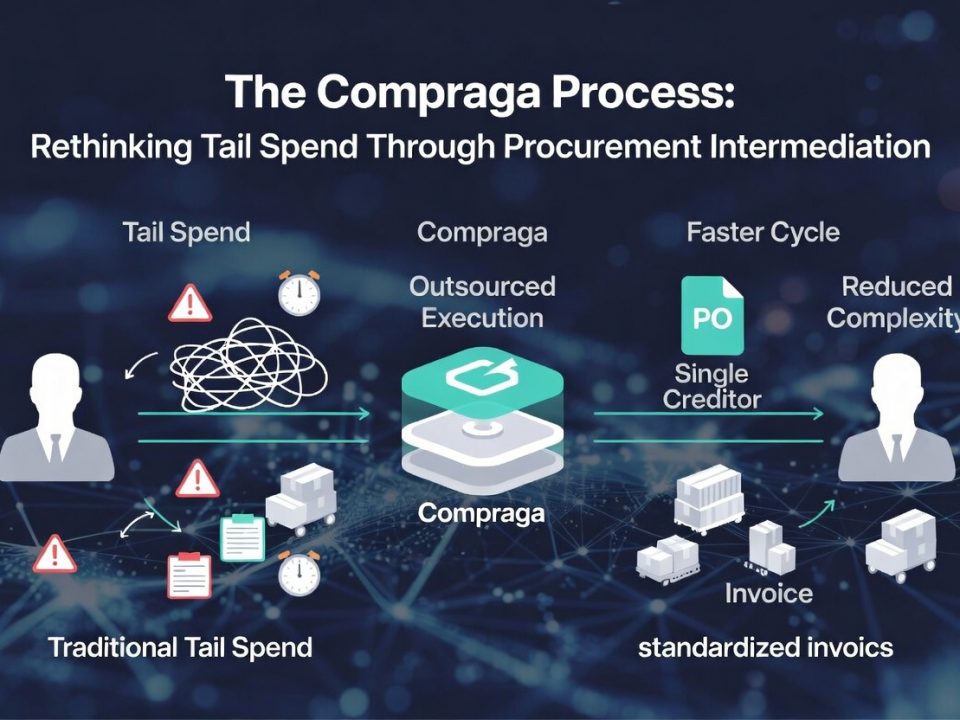 The Compraga Process:

Rethinking Tail Spend Through Procurement Intermediation

Tail Spend

Compraga

Faster Cycle

Outsourced Execution

PO

Reduced Complexity

Single Creditor

Compraga

Invoice

Traditional Tail Spend

standardized invoics